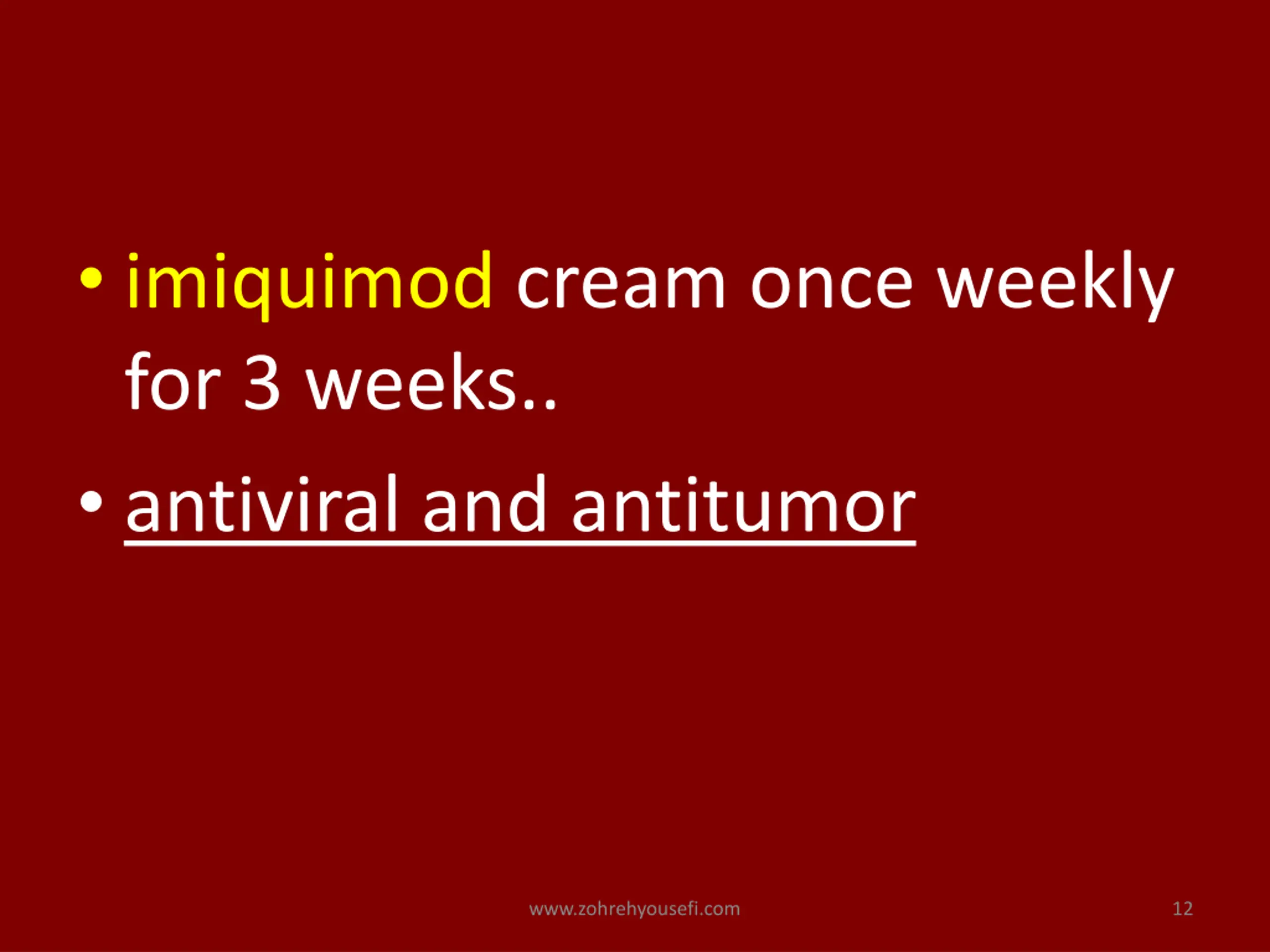 • imiquimod cream once weekly for 3 weeks..

• antiviral and antitumor

www.zohrehyousefi.com

12